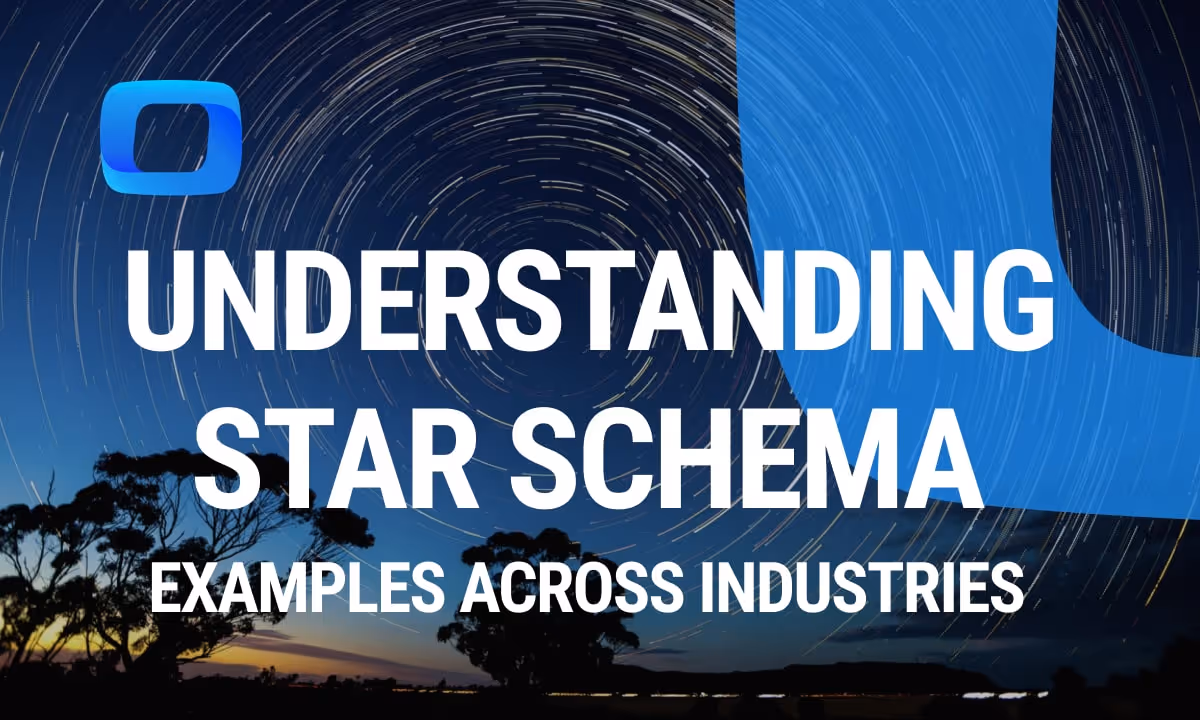 UNDERSTANDING STAR SCHEMA

EXAMPLES ACROSS INDUSTRIES